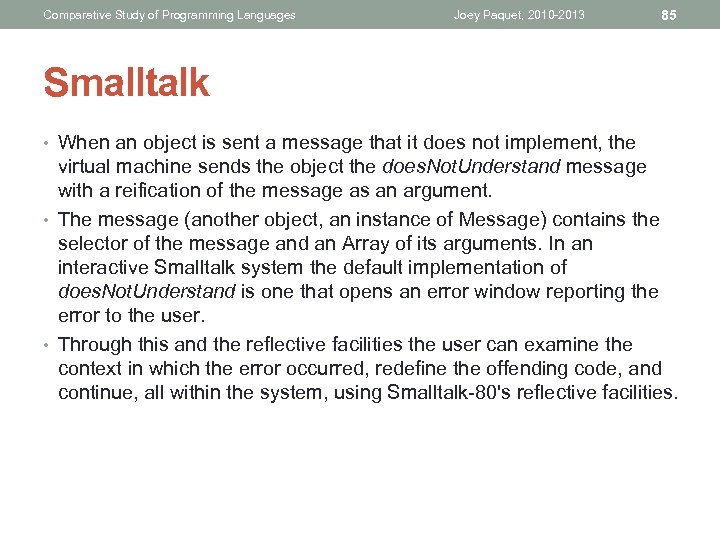 Comparative Study of Programming Languages Joey Paquet, 2010-2013 85

Smalltalk

• When an object is sent a message that it does not implement, the virtual machine sends the object the doesNotUnderstand message with a reification of the message as an argument.

• The message (another object, an instance of Message) contains the selector of the message and an Array of its arguments. In an interactive Smalltalk system the default implementation of doesNotUnderstand is one that opens an error window reporting the error to the user.

• Through this and the reflective facilities the user can examine the context in which the error occurred, redefine the offending code, and continue, all within the system, using Smalltalk-80's reflective facilities.